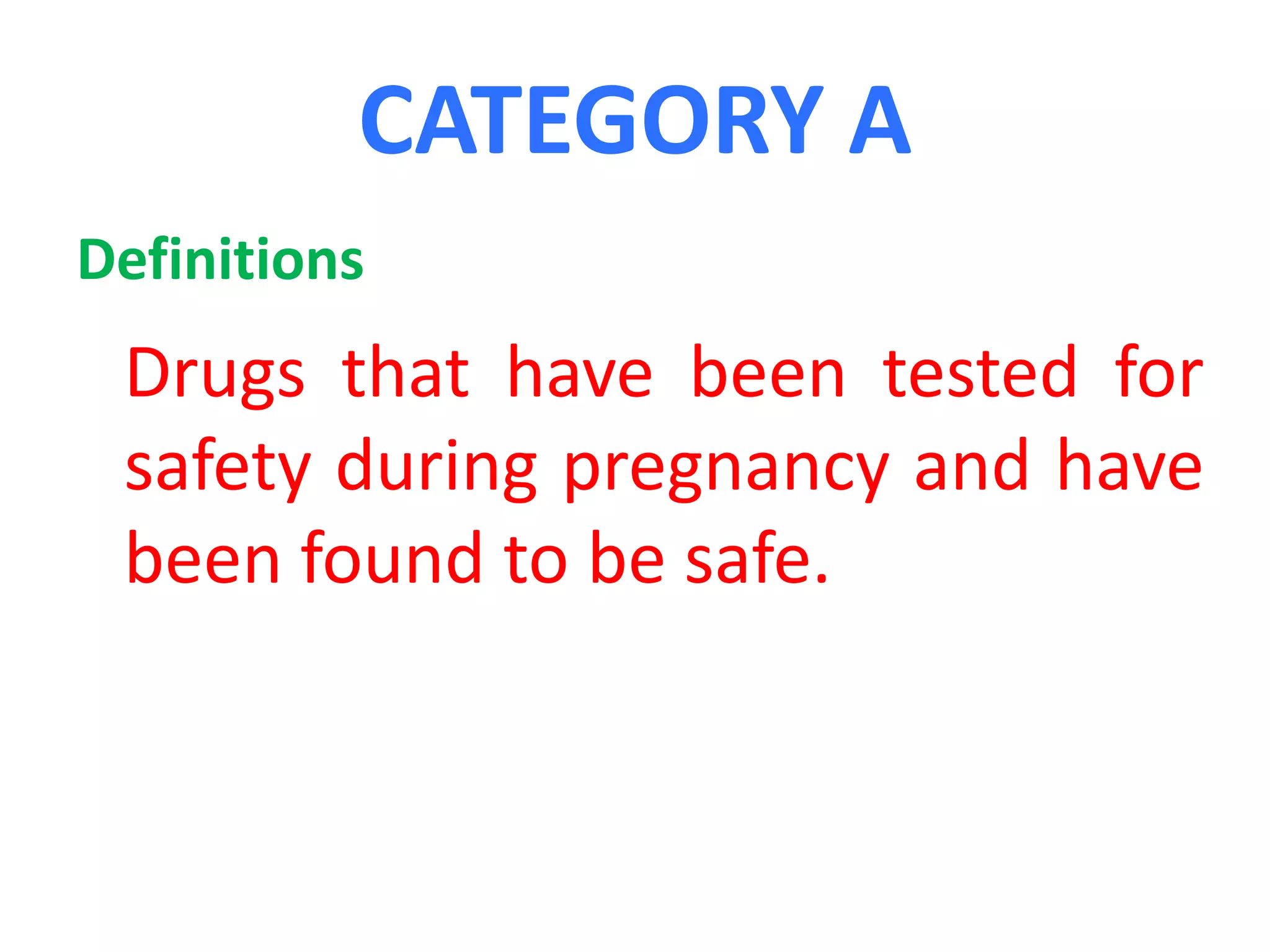 CATEGORY A

Definitions

Drugs that have been tested for safety during pregnancy and have been found to be safe.